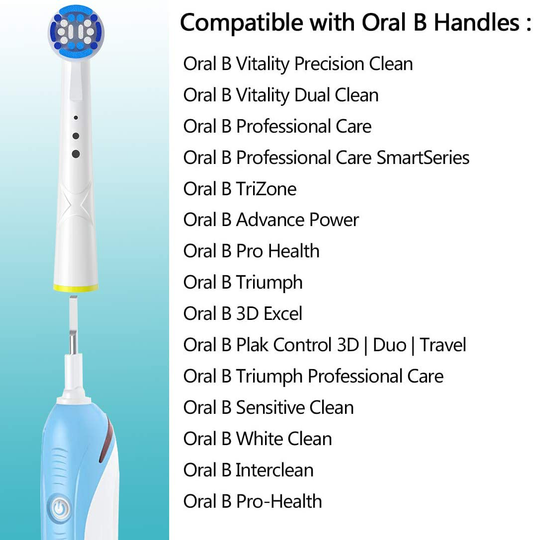 Compatible with Oral B Handles :

Oral B Vitality Precision Clean
Oral B Vitality Dual Clean
Oral B Professional Care
Oral B Professional Care SmartSeries
Oral B TriZone
Oral B Advance Power
Oral B Pro Health
Oral B Triumph
Oral B 3D Excel
Oral B Plak Control 3D | Duo | Travel
Oral B Triumph Professional Care
Oral B Sensitive Clean
Oral B White Clean
Oral B Interclean
Oral B Pro-Health